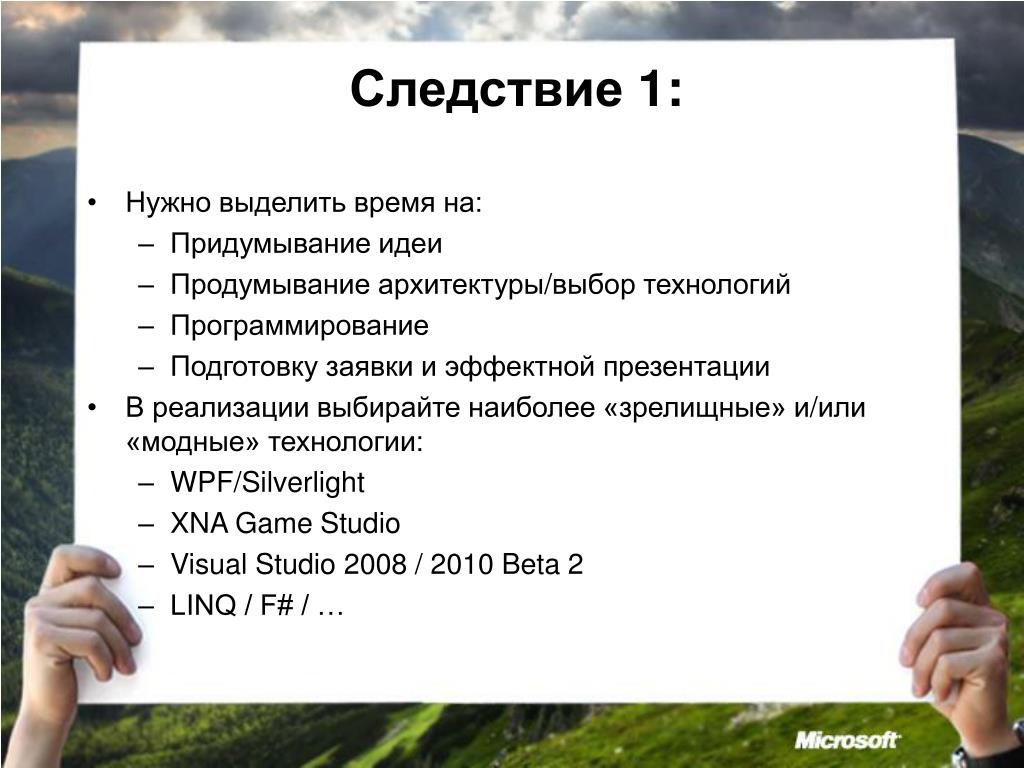 Следствие 1:

• Нужно выделить время на:
– Придумывание идеи
– Продумывание архитектуры/выбор технологий
– Программирование
– Подготовку заявки и эффектной презентации
• В реализации выбирайте наиболее «зрелищные» и/или «модные» технологии:
– WPF/Silverlight
– XNA Game Studio
– Visual Studio 2008 / 2010 Beta 2
– LINQ / F# / …

Microsoft